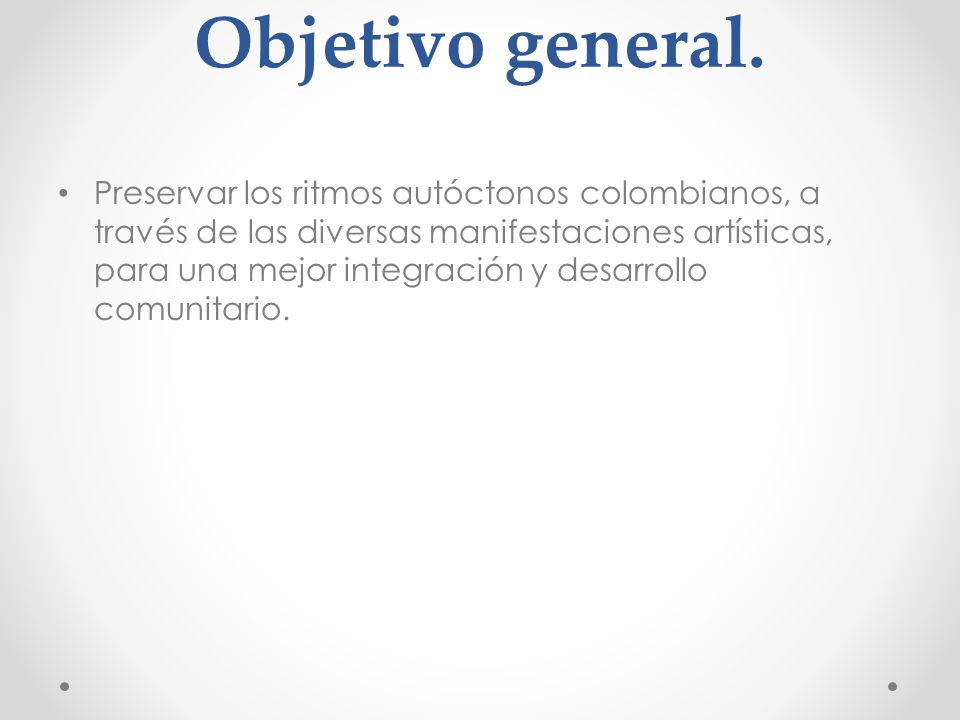 Objetivo general.

• Preservar los ritmos autóctonos colombianos, a través de las diversas manifestaciones artísticas, para una mejor integración y desarrollo comunitario.